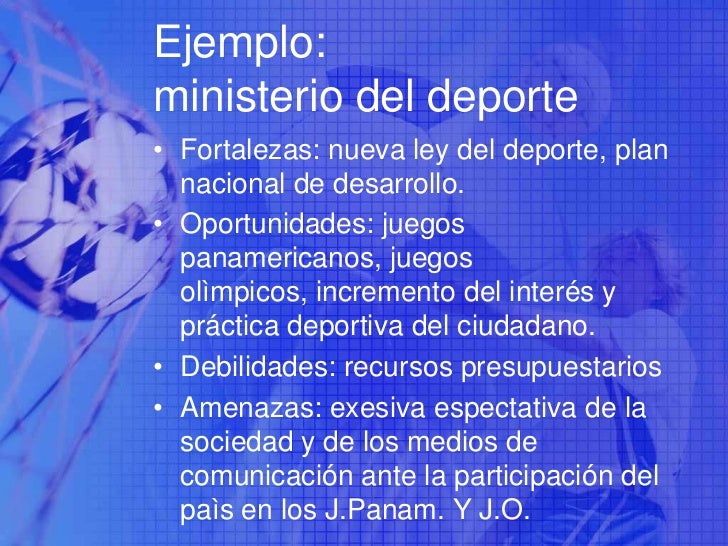 Ejemplo:
ministerio del deporte

• Fortalezas: nueva ley del deporte, plan nacional de desarrollo.
• Oportunidades: juegos panamericanos, juegos olìmpicos, incremento del interés y práctica deportiva del ciudadano.
• Debilidades: recursos presupuestarios
• Amenazas: exesiva espectativa de la sociedad y de los medios de comunicación ante la participación del paìs en los J.Panam. Y J.O.